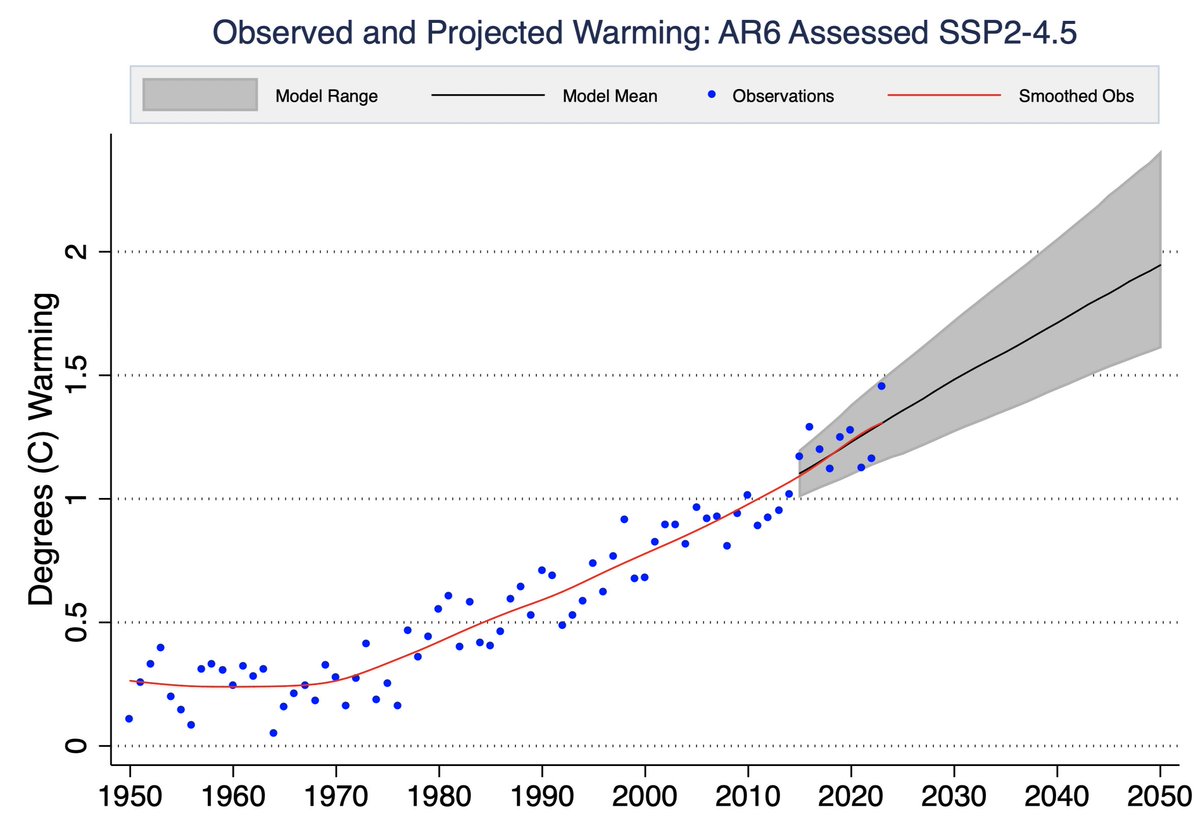 Observed and Projected Warming: AR6 Assessed SSP2-4.5

Model Range
Model Mean
Observations
Smoothed Obs

Degrees (C) Warming

2
1.5
1
0.5
0

1950
1960
1970
1980
1990
2000
2010
2020
2030
2040
2050